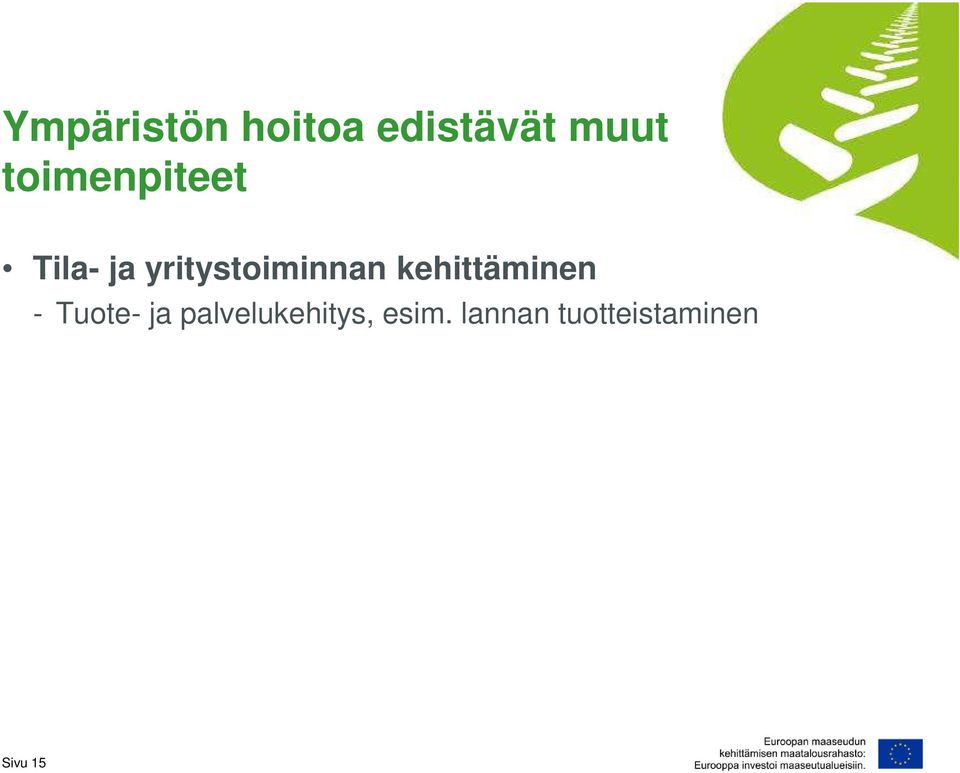 Ympäristön hoitoa edistävät muut toimenpiteet

• Tila- ja yritystoiminnan kehittäminen
- Tuote- ja palvelukehitys, esim. lannan tuotteistaminen

Sivu 15

Euroopan maaseudun kehittämisen maatalousrahasto: Eurooppa investoi maaseutualueisiin.